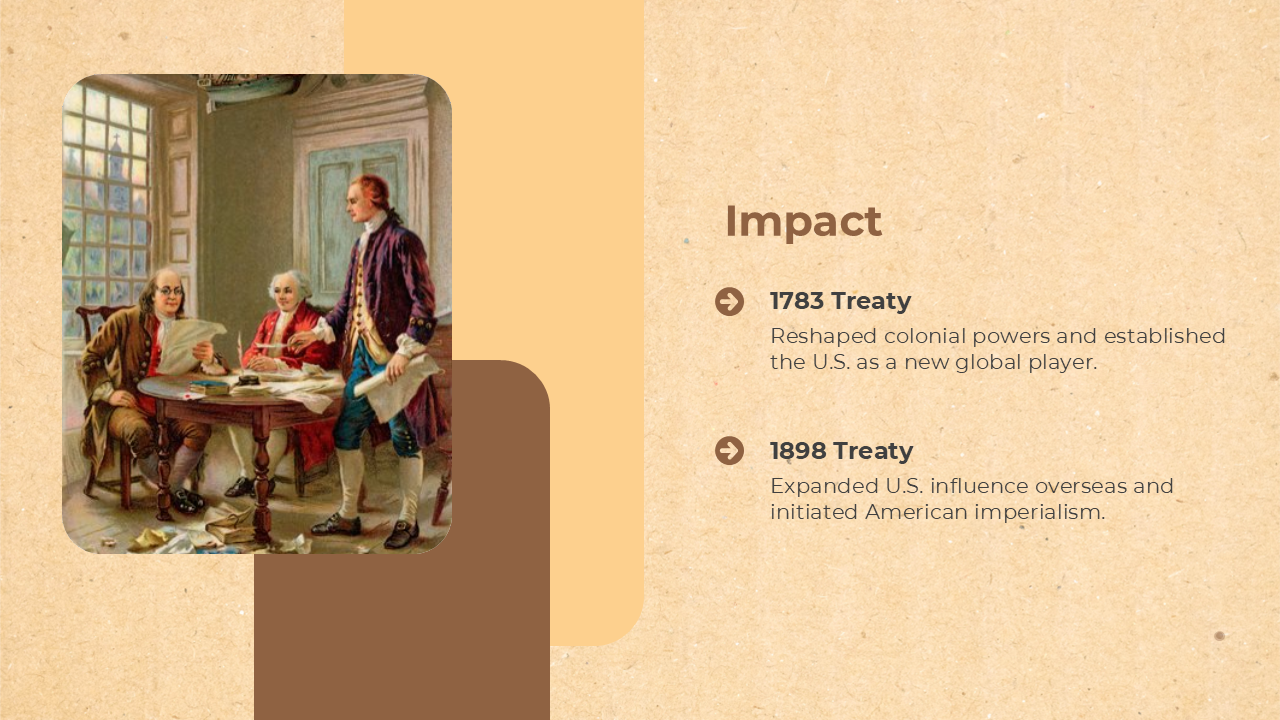 Impact

1783 Treaty

Reshaped colonial powers and established the U.S. as a new global player.

1898 Treaty

Expanded U.S. influence overseas and initiated American imperialism.